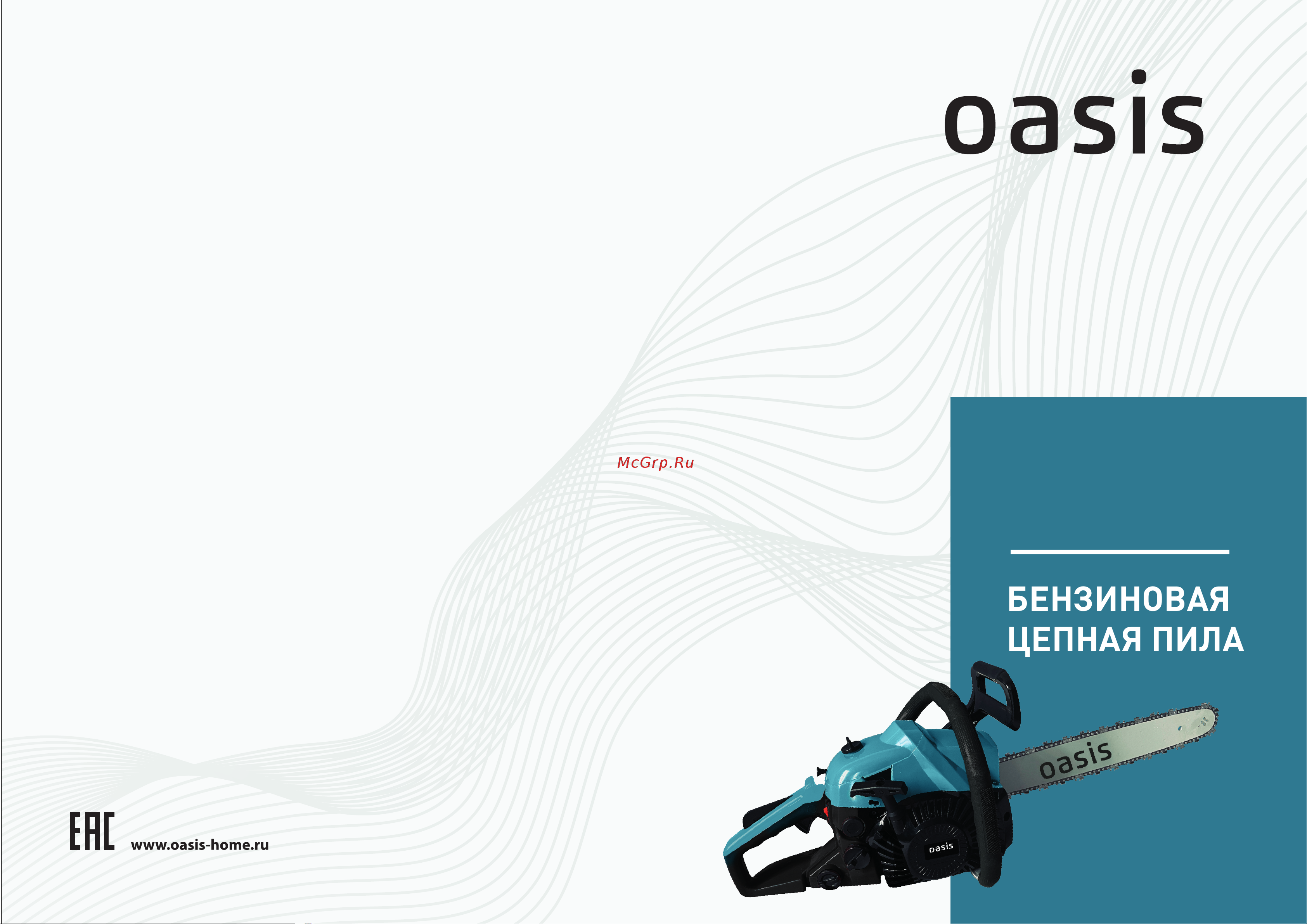 oasis

McGrp.Ru

БЕНЗИНОВАЯ ЦЕПНАЯ ПИЛА

oasis

oasis

EAC

www.oasis-home.ru